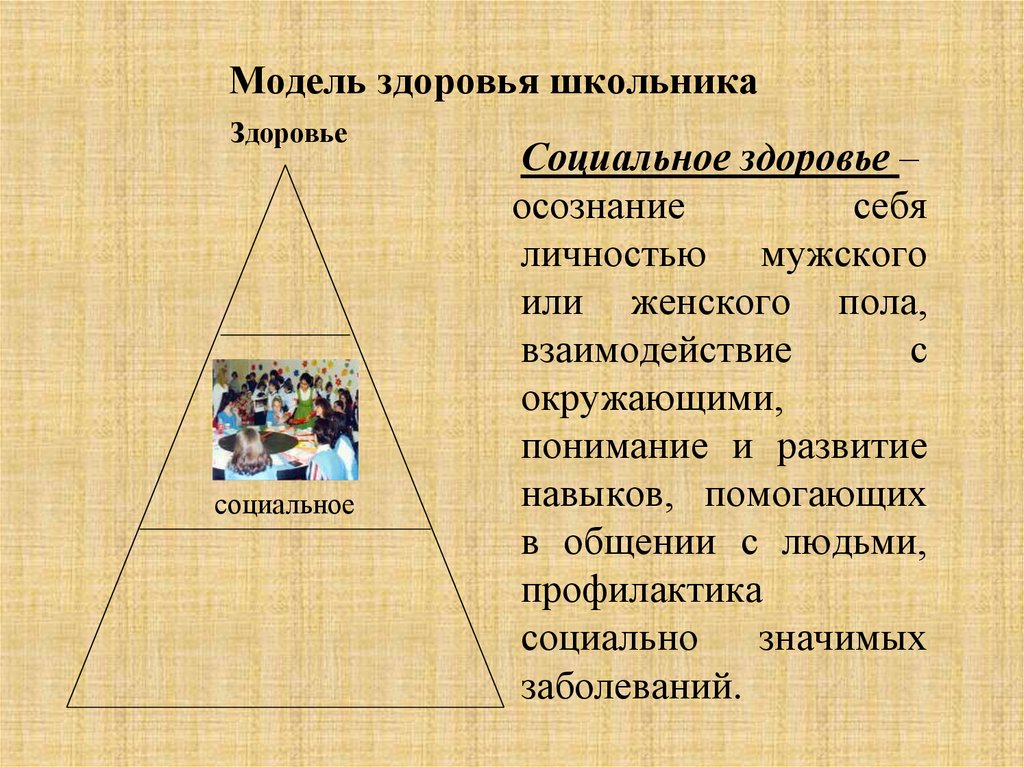 Модель здоровья школьника

Здоровье

социальное

Социальное здоровье – осознание себя личностью мужского или женского пола, взаимодействие с окружающими, понимание и развитие навыков, помогающих в общении с людьми, профилактика социально значимых заболеваний.